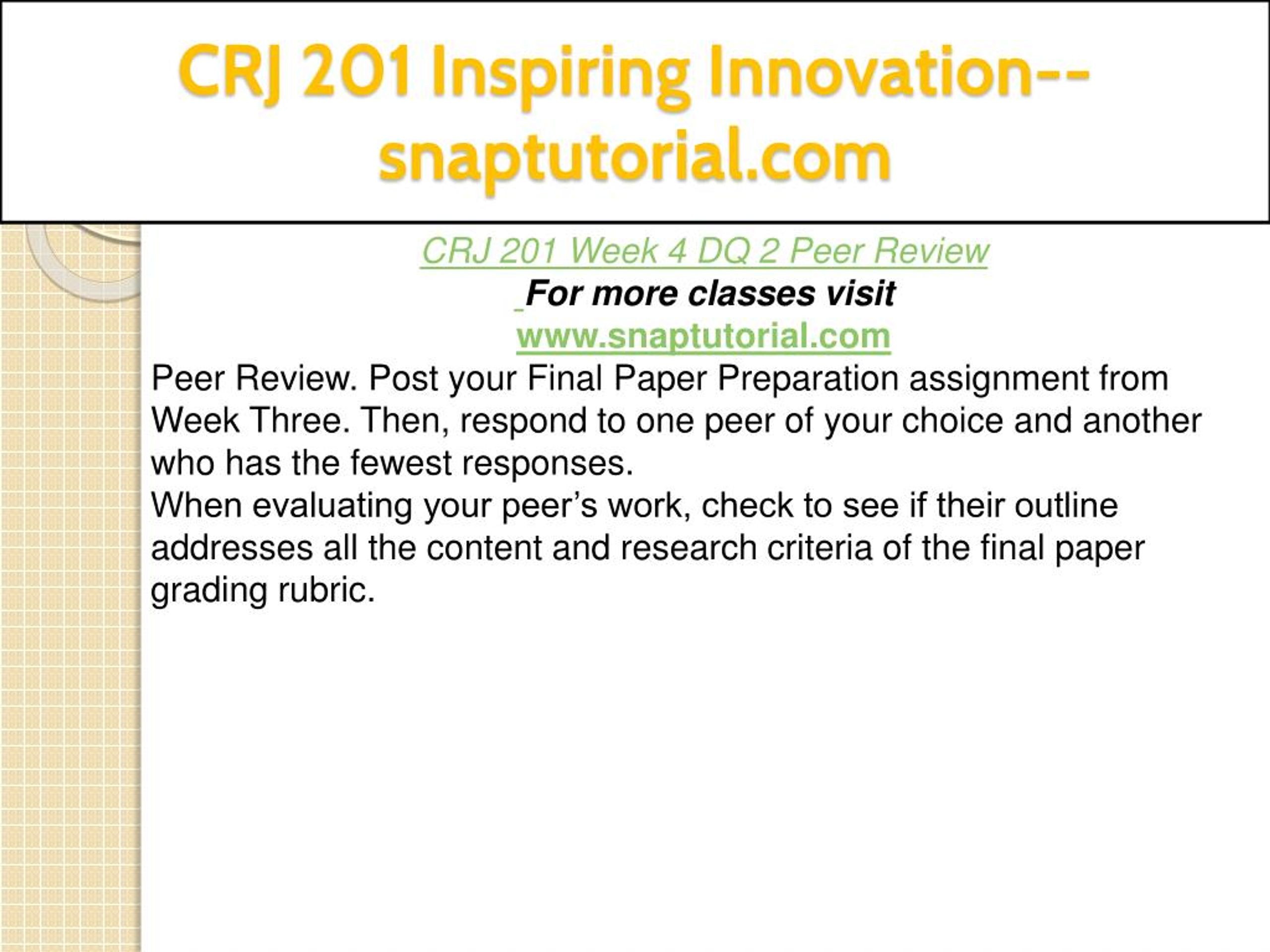 CRJ 201 Inspiring Innovation--snaptutorial.com

CRJ 201 Week 4 DQ 2 Peer Review

For more classes visit

www.snaptutorial.com

Peer Review. Post your Final Paper Preparation assignment from Week Three. Then, respond to one peer of your choice and another who has the fewest responses.
When evaluating your peer’s work, check to see if their outline addresses all the content and research criteria of the final paper grading rubric.